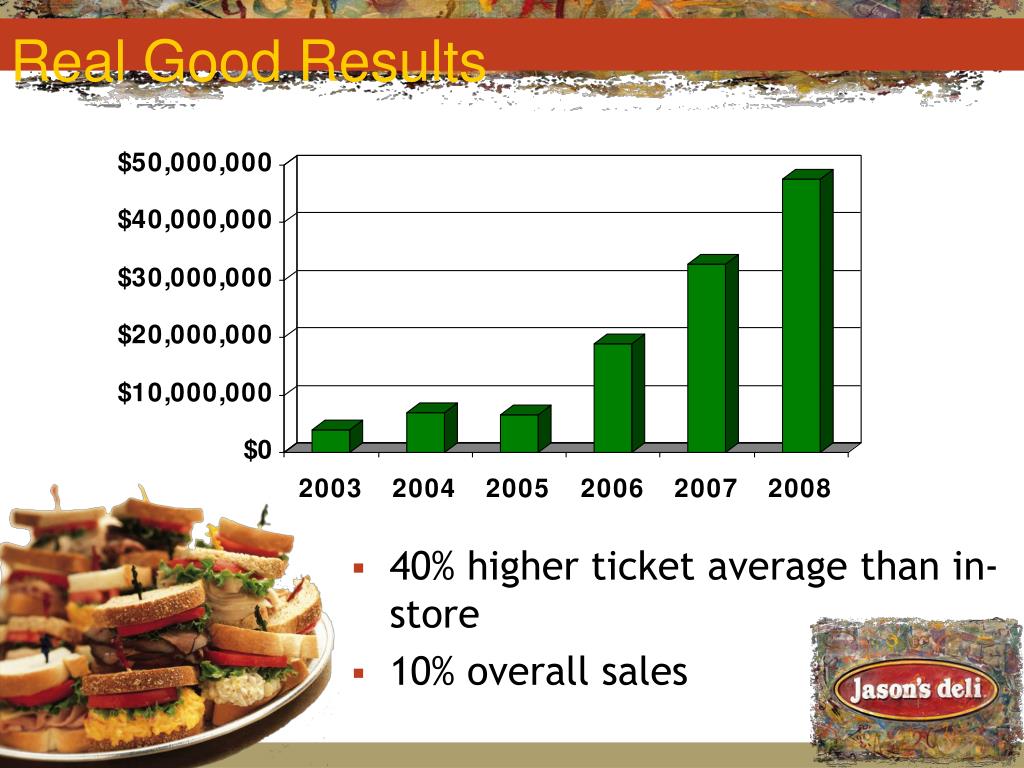 Real Good Results

$50,000,000
$40,000,000
$30,000,000
$20,000,000
$10,000,000
$0

2003 2004 2005 2006 2007 2008

▪ 40% higher ticket average than in-store
▪ 10% overall sales

Jason's deli